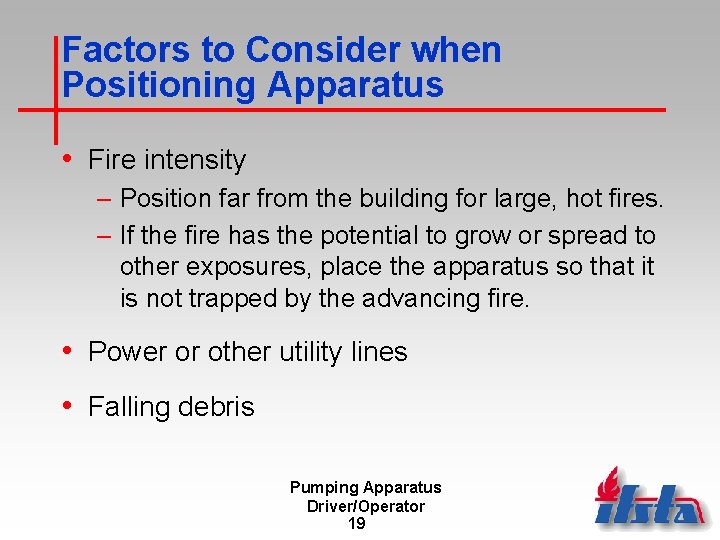 Factors to Consider when Positioning Apparatus

• Fire intensity
– Position far from the building for large, hot fires.
– If the fire has the potential to grow or spread to other exposures, place the apparatus so that it is not trapped by the advancing fire.

• Power or other utility lines

• Falling debris

Pumping Apparatus Driver/Operator
19

ifsta